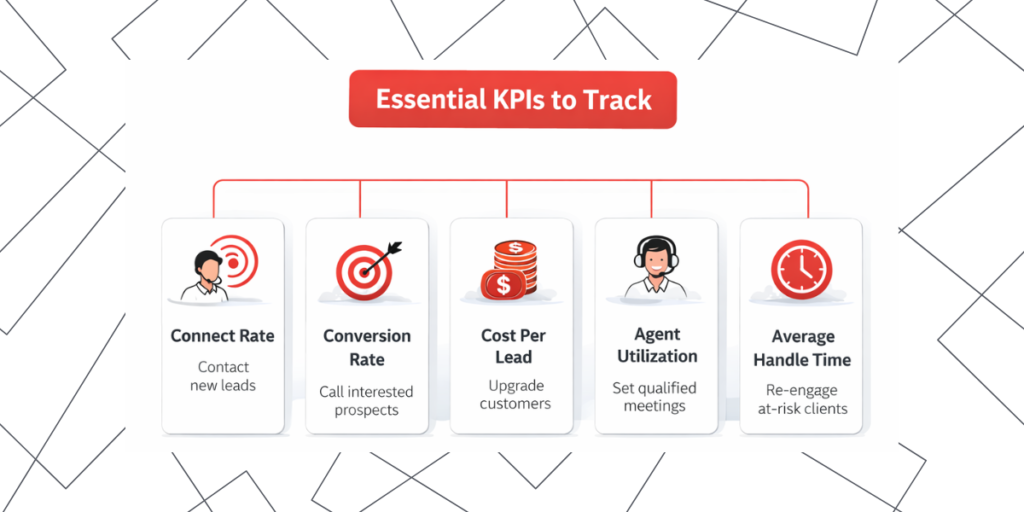 Essential KPIs to Track

Connect Rate
Contact new leads

Conversion Rate
Call interested prospects

Cost Per Lead
Upgrade customers

Agent Utilization
Set qualified meetings

Average Handle Time
Re-engage at-risk clients